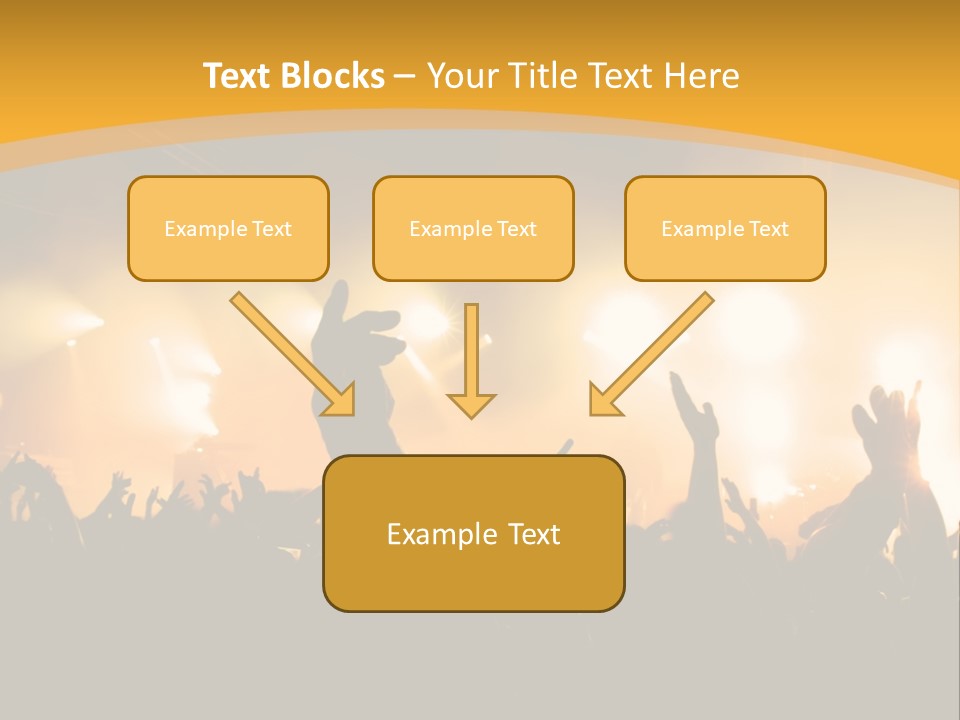 Text Blocks – Your Title Text Here

Example Text

Example Text

Example Text

Example Text